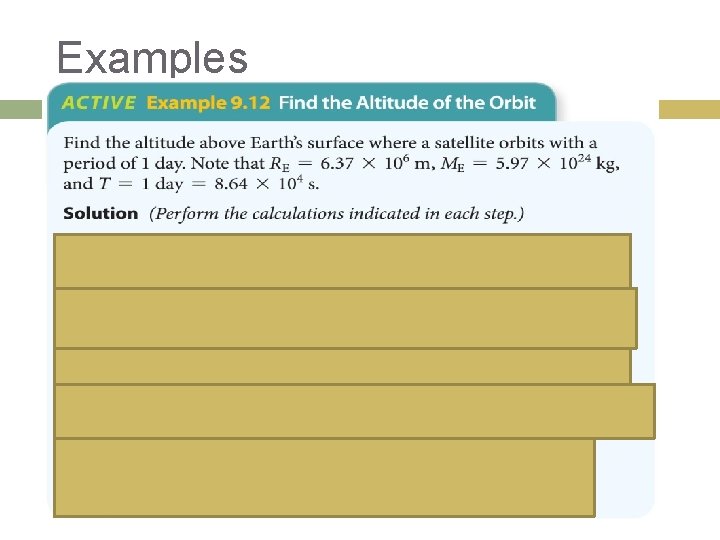 Examples

ACTIVE Example 9.12 Find the Altitude of the Orbit

Find the altitude above Earth's surface where a satellite orbits with a period of 1 day. Note that $R_E = 6.37 \times 10^6$ m, $M_E = 5.97 \times 10^{24}$ kg, and $T = 1$ day $= 8.64 \times 10^4$ s.

Solution (Perform the calculations indicated in each step.)